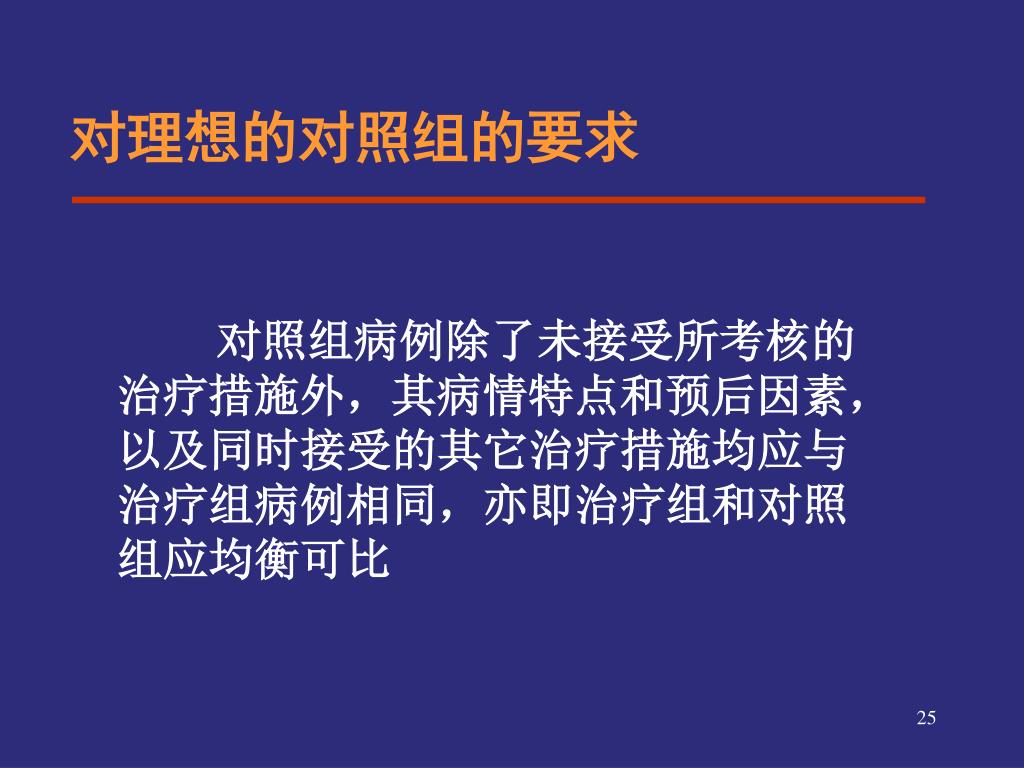 对理想的对照组的要求

对照组病例除了未接受所考核的治疗措施外，其病情特点和预后因素，以及同时接受的其它治疗措施均应与治疗组病例相同，亦即治疗组和对照组应均衡可比

25